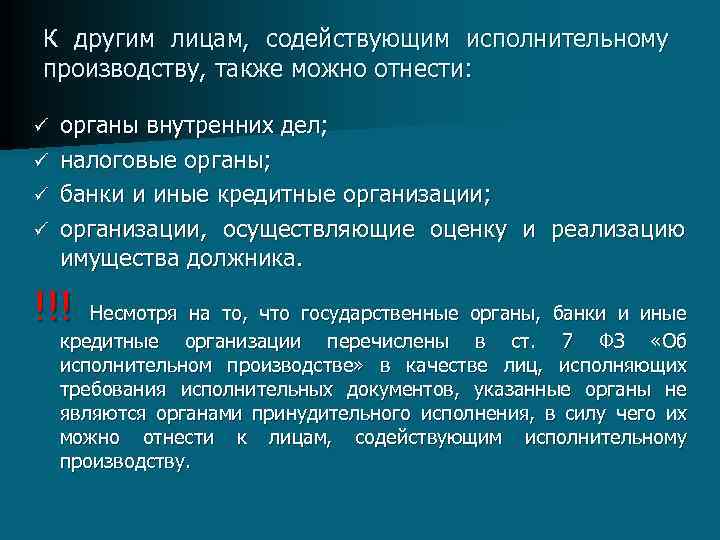 К другим лицам, содействующим исполнительному производству, также можно отнести:

✓ органы внутренних дел;
✓ налоговые органы;
✓ банки и иные кредитные организации;
✓ организации, осуществляющие оценку и реализацию имущества должника.

!!! Несмотря на то, что государственные органы, банки и иные кредитные организации перечислены в ст. 7 ФЗ «Об исполнительном производстве» в качестве лиц, исполняющих требования исполнительных документов, указанные органы не являются органами принудительного исполнения, в силу чего их можно отнести к лицам, содействующим исполнительному производству.